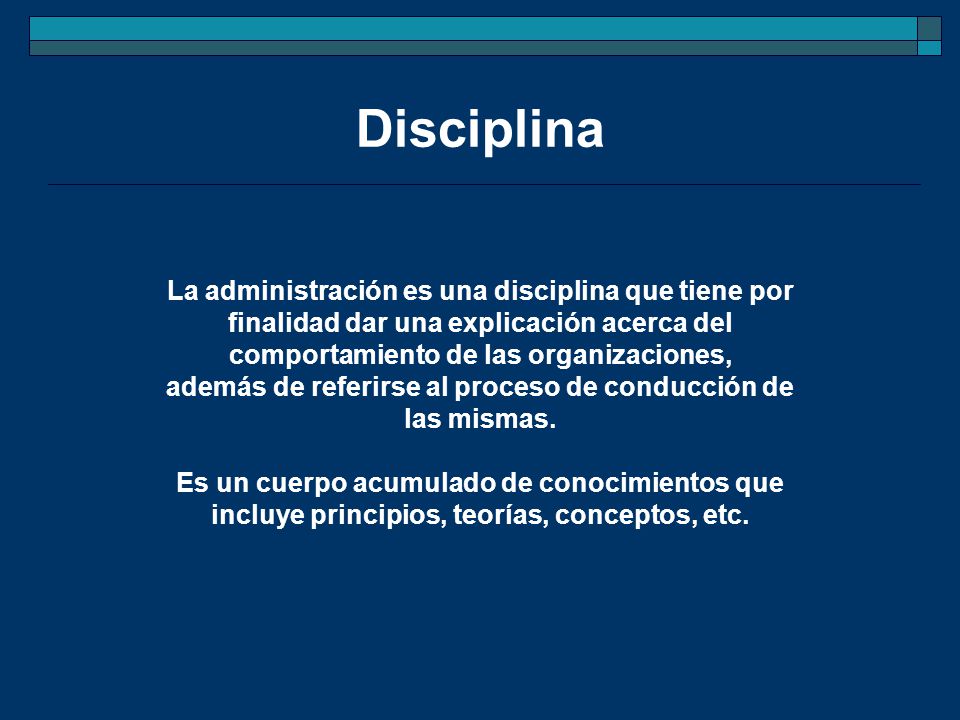 Disciplina

La administración es una disciplina que tiene por finalidad dar una explicación acerca del comportamiento de las organizaciones, además de referirse al proceso de conducción de las mismas.

Es un cuerpo acumulado de conocimientos que incluye principios, teorías, conceptos, etc.